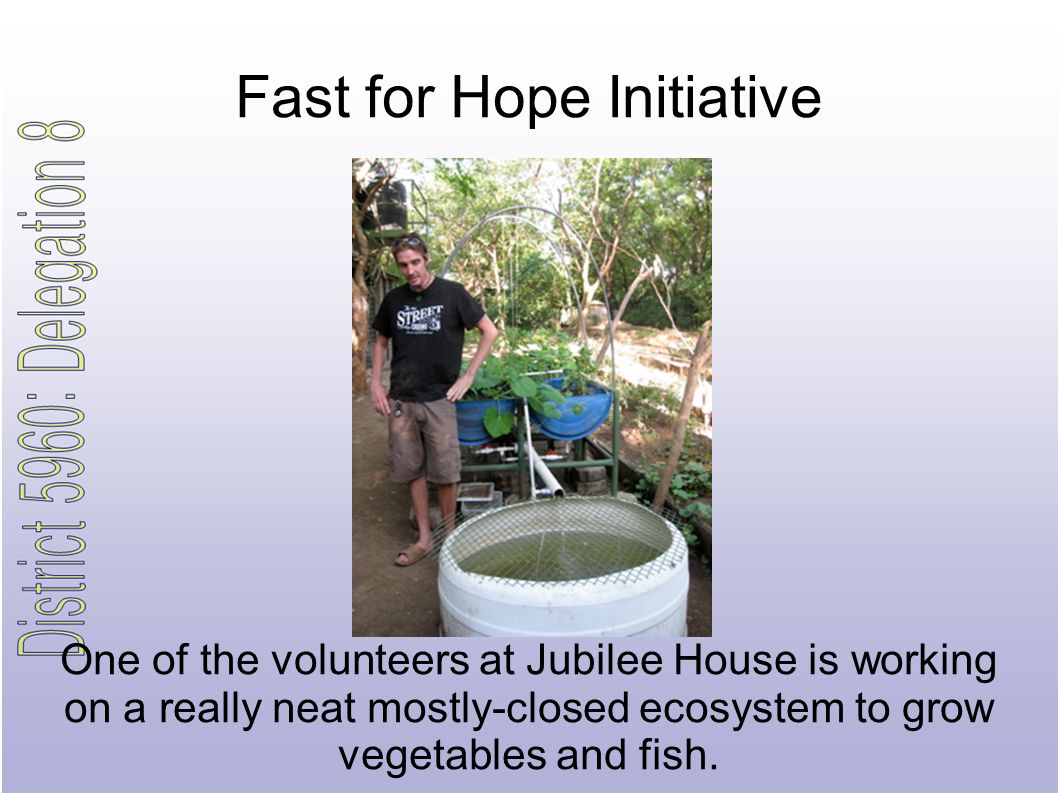 Fast for Hope Initiative

District 5960: Delegation 8

STREET

One of the volunteers at Jubilee House is working on a really neat mostly-closed ecosystem to grow vegetables and fish.